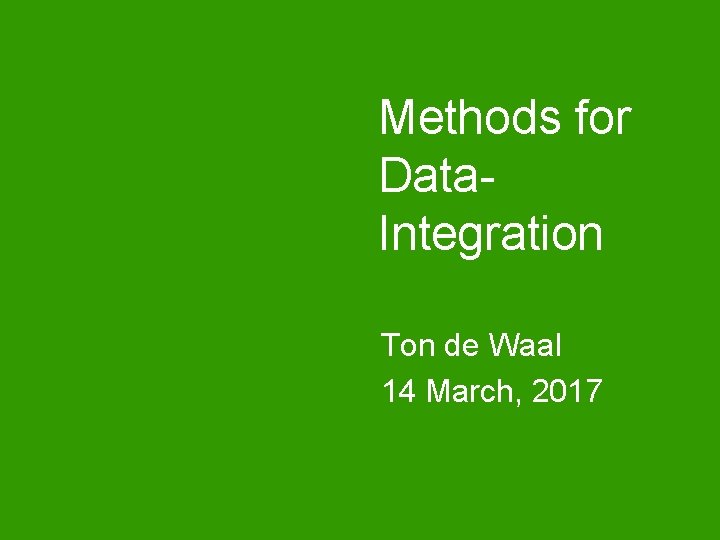 Methods for Data-Integration

Ton de Waal
14 March, 2017